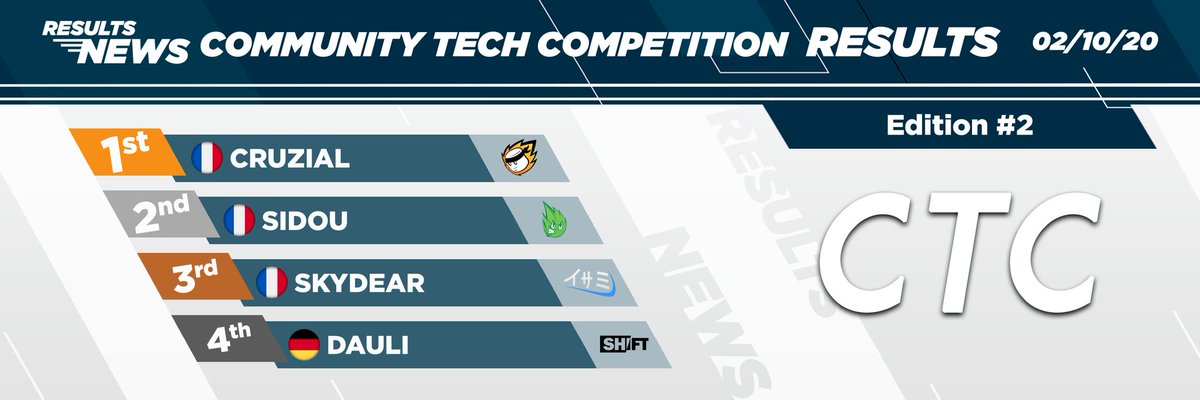 RESULTS NEWS COMMUNITY TECH COMPETITION RESULTS 02/10/20

Edition #2

1st CRUZIAL
2nd SIDOU
3rd SKYDEAR イサミ
4th DAULI SHIFT

RESULTS NEWS

CTC